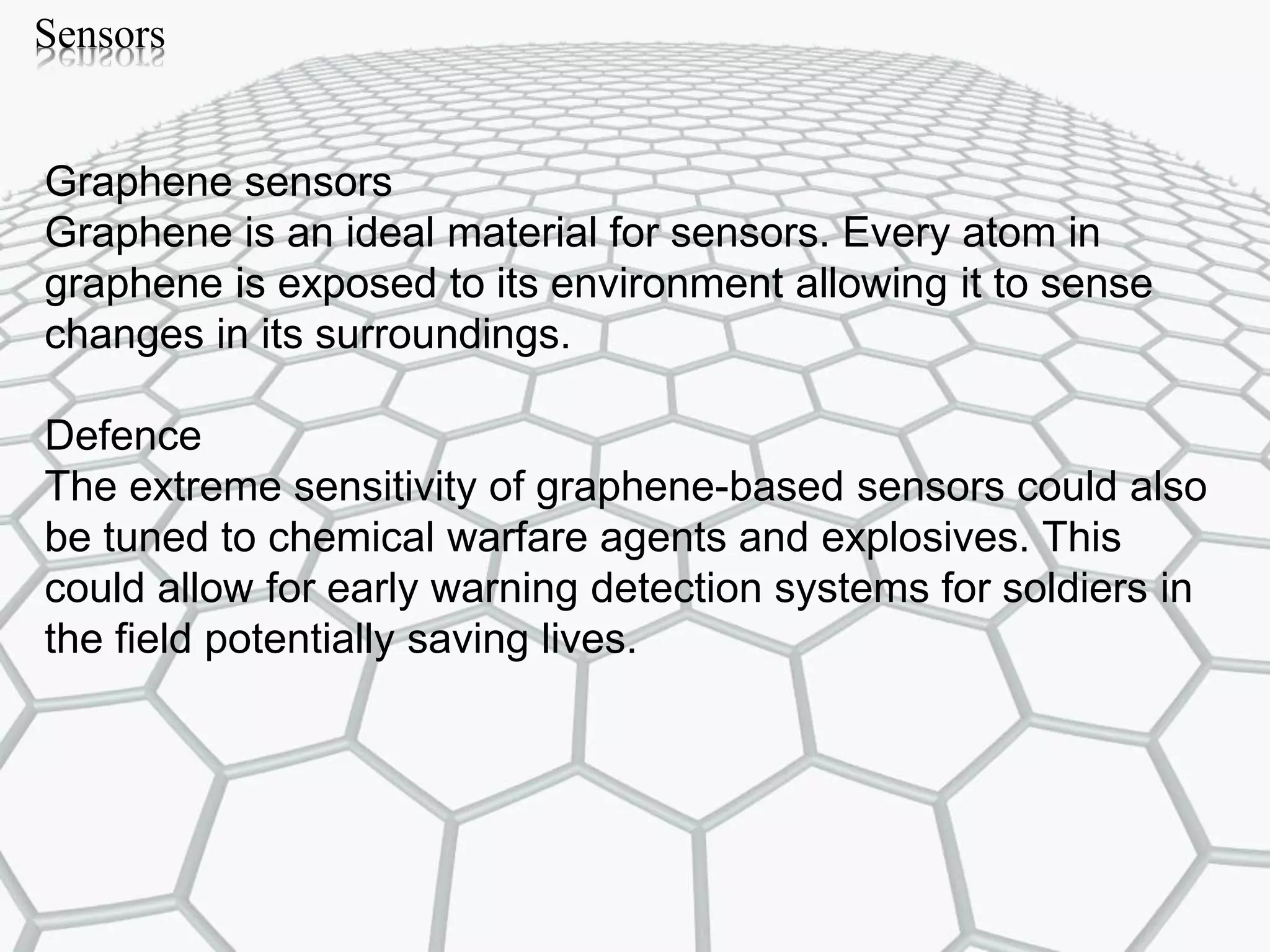 Sensors

Graphene sensors
Graphene is an ideal material for sensors. Every atom in graphene is exposed to its environment allowing it to sense changes in its surroundings.

Defence
The extreme sensitivity of graphene-based sensors could also be tuned to chemical warfare agents and explosives. This could allow for early warning detection systems for soldiers in the field potentially saving lives.